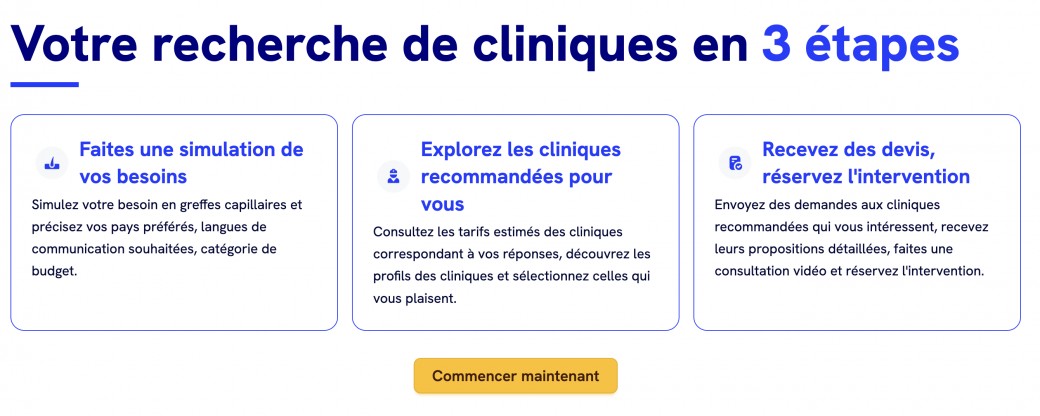 Votre recherche de cliniques en 3 étapes

Faites une simulation de vos besoins

Simulez votre besoin en greffes capillaires et précisez vos pays préférés, langues de communication souhaitées, catégorie de budget.

Explorez les cliniques recommandées pour vous

Consultez les tarifs estimés des cliniques correspondant à vos réponses, découvrez les profils des cliniques et sélectionnez celles qui vous plaisent.

Recevez des devis, réservez l'intervention

Envoyez des demandes aux cliniques recommandées qui vous intéressent, recevez leurs propositions détaillées, faites une consultation vidéo et réservez l'intervention.

Commencer maintenant